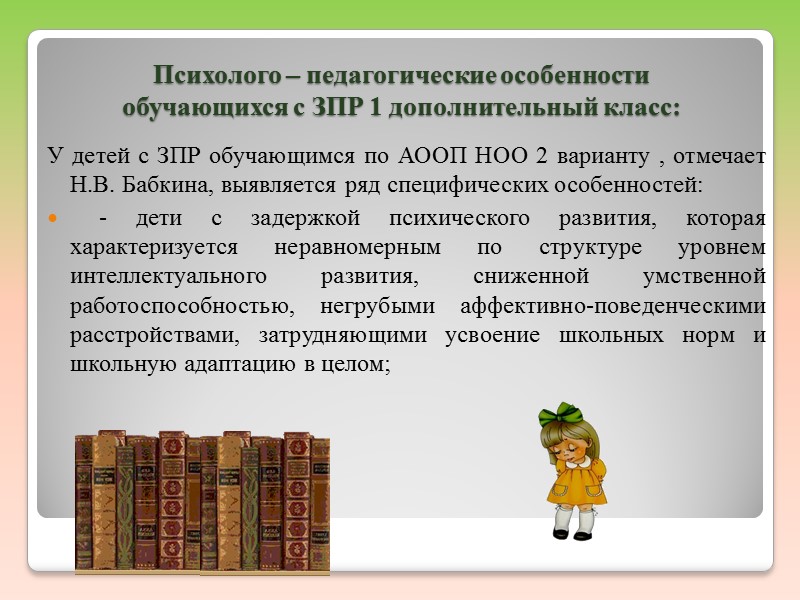 Психолого – педагогические особенности обучающихся с ЗПР 1 дополнительный класс:

У детей с ЗПР обучающимся по АООП НОО 2 варианту , отмечает Н.В. Бабкина, выявляется ряд специфических особенностей:

- дети с задержкой психического развития, которая характеризуется неравномерным по структуре уровнем интеллектуального развития, сниженной умственной работоспособностью, негрубыми аффективно-поведенческими расстройствами, затрудняющими усвоение школьных норм и школьную адаптацию в целом;